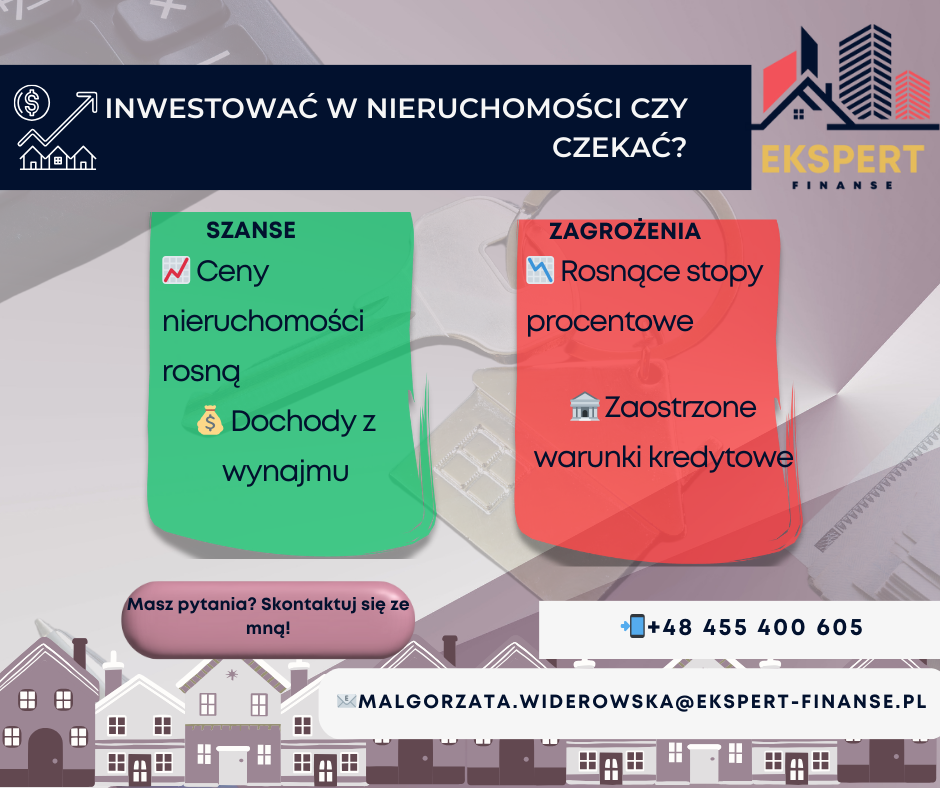 INWESTOWAĆ W NIERUCHOMOŚCI CZY CZEKAĆ?

EKSPERT
FINANSE

SZANSE
📈 Ceny nieruchomości rosną
💰 Dochody z wynajmu

ZAGROŻENIA
📉 Rosnące stopy procentowe
🏛️ Zaostrzone warunki kredytowe

Masz pytania? Skontaktuj się ze mną!

📲+48 455 400 605

✉️MALGORZATA.WIDEROWSKA@EKSPERT-FINANSE.PL